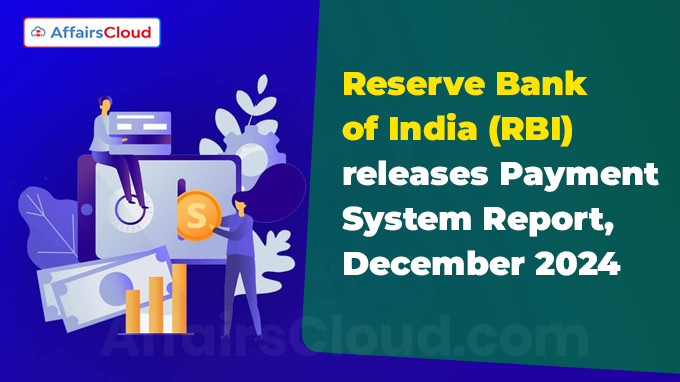 AffairsCloud

Reserve Bank of India (RBI) releases Payment System Report, December 2024

S

AffairsCloud.com